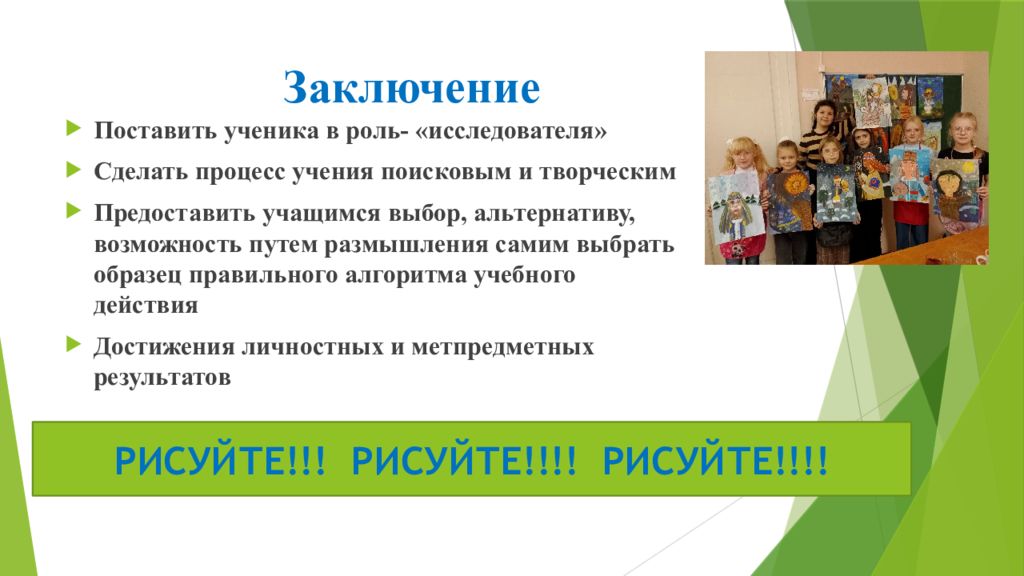 Заключение

Поставить ученика в роль- «исследователя»

Сделать процесс учения поисковым и творческим

Предоставить учащимся выбор, альтернативу, возможность путем размышления самим выбрать образец правильного алгоритма учебного действия

Достижения личностных и метпредметных результатов

РИСУЙТЕ!!! РИСУЙТЕ!!!! РИСУЙТЕ!!!!